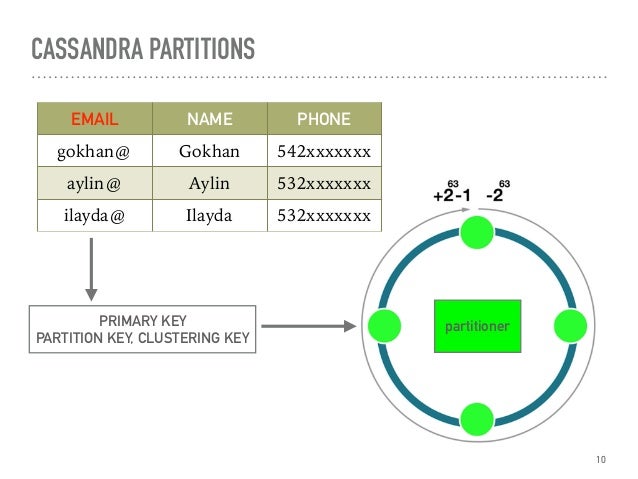 CASSANDRA PARTITIONS

| EMAIL | NAME | PHONE |
|---|---|---|
| gokhan@ | Gokhan | 542xxxxxxx |
| aylin@ | Aylin | 532xxxxxxx |
| ilayda@ | Ilayda | 532xxxxxxx |

PRIMARY KEY
PARTITION KEY, CLUSTERING KEY

$+2^{63}-1$ $-2^{63}$

partitioner

10